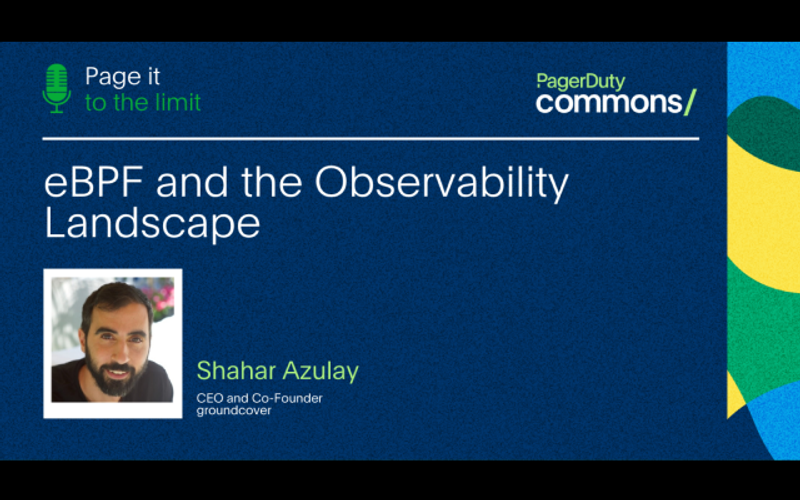 Page it
to the limit

PagerDuty
commons/

eBPF and the Observability Landscape

Shahar Azulay

CEO and Co-Founder
groundcover